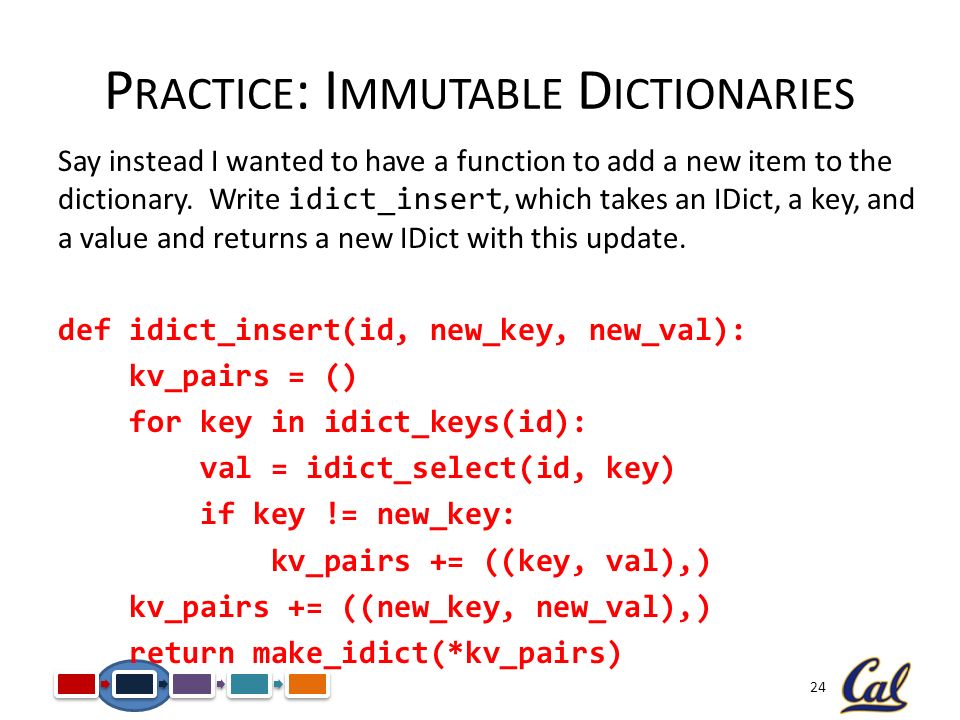 PRACTICE: IMMUTABLE DICTIONARIES

Say instead I wanted to have a function to add a new item to the dictionary. Write idict_insert, which takes an IDict, a key, and a value and returns a new IDict with this update.

def idict_insert(id, new_key, new_val):
    kv_pairs = ()
    for key in idict_keys(id):
        val = idict_select(id, key)
        if key != new_key:
            kv_pairs += ((key, val),)
    kv_pairs += ((new_key, new_val),)
    return make_idict(*kv_pairs)

24

Cal